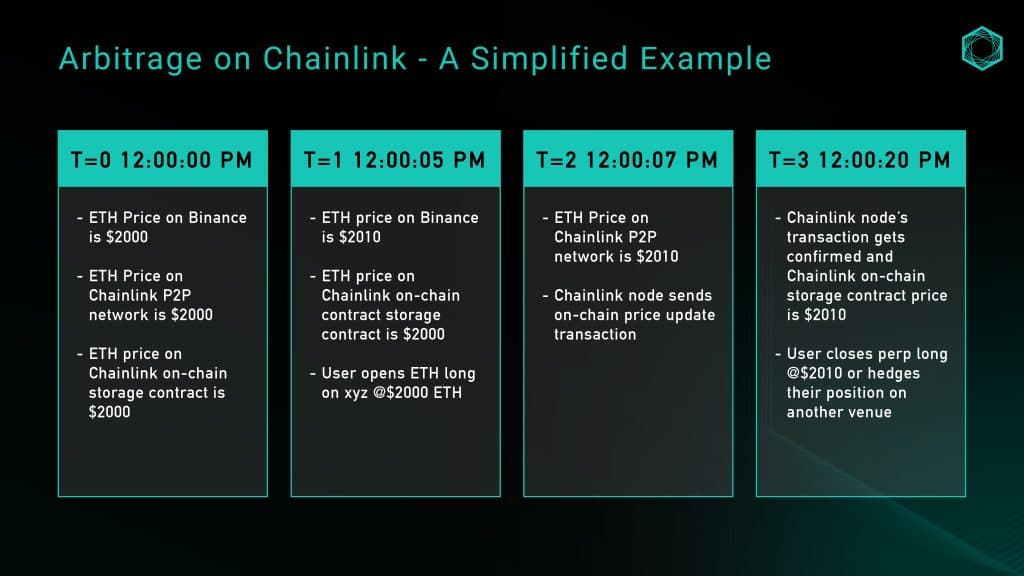 Arbitrage on Chainlink - A Simplified Example

T=0 12:00:00 PM

- ETH Price on Binance is $2000

- ETH Price on Chainlink P2P network is $2000

- ETH price on Chainlink on-chain storage contract is $2000

T=1 12:00:05 PM

- ETH price on Binance is $2010

- ETH price on Chainlink on-chain contract storage contract is $2000

- User opens ETH long on xyz @$2000 ETH

T=2 12:00:07 PM

- ETH Price on Chainlink P2P network is $2010

- Chainlink node sends on-chain price update transaction

T=3 12:00:20 PM

- Chainlink node's transaction gets confirmed and Chainlink on-chain storage contract price is $2010

- User closes perp long @$2010 or hedges their position on another venue